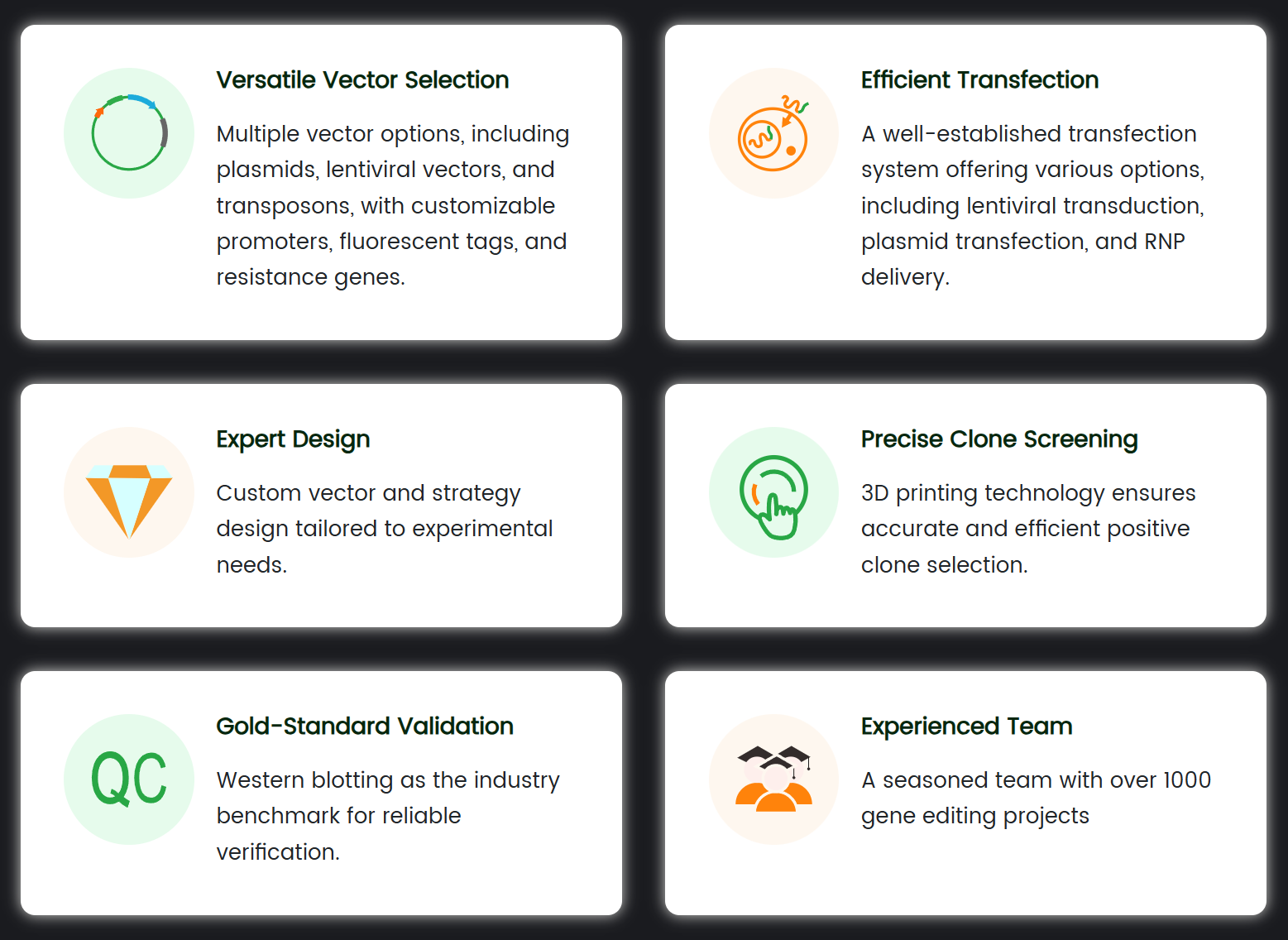 Versatile Vector Selection

Multiple vector options, including plasmids, lentiviral vectors, and transposons, with customizable promoters, fluorescent tags, and resistance genes.

Efficient Transfection

A well-established transfection system offering various options, including lentiviral transduction, plasmid transfection, and RNP delivery.

Expert Design

Custom vector and strategy design tailored to experimental needs.

Precise Clone Screening

3D printing technology ensures accurate and efficient positive clone selection.

QC

Gold-Standard Validation

Western blotting as the industry benchmark for reliable verification.

Experienced Team

A seasoned team with over 1000 gene editing projects